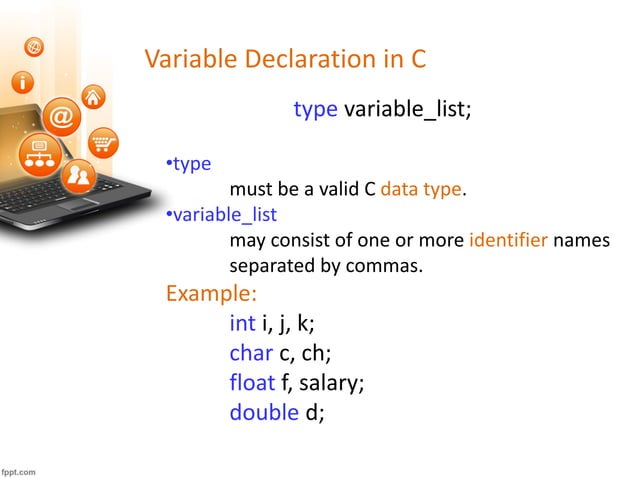 Variable Declaration in C

type variable_list;

•type

must be a valid C data type.

•variable_list

may consist of one or more identifier names separated by commas.

Example:

int i, j, k;

char c, ch;

float f, salary;

double d;

fppt.com